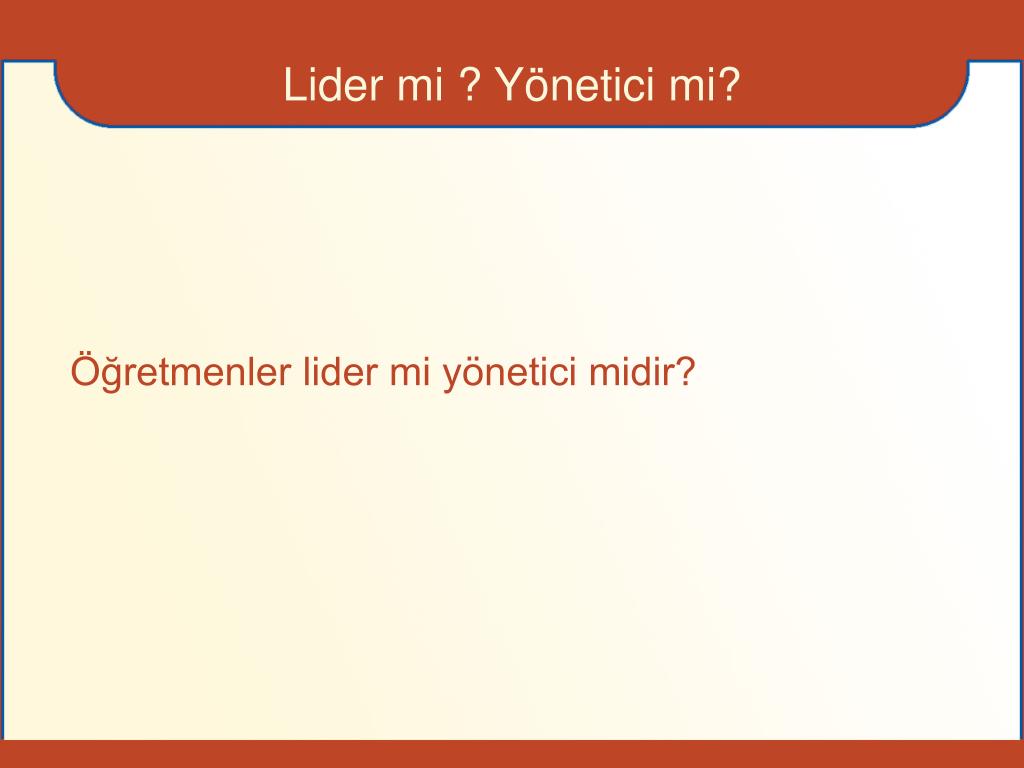 Lider mi ? Yönetici mi?

Öğretmenler lider mi yönetici midir?